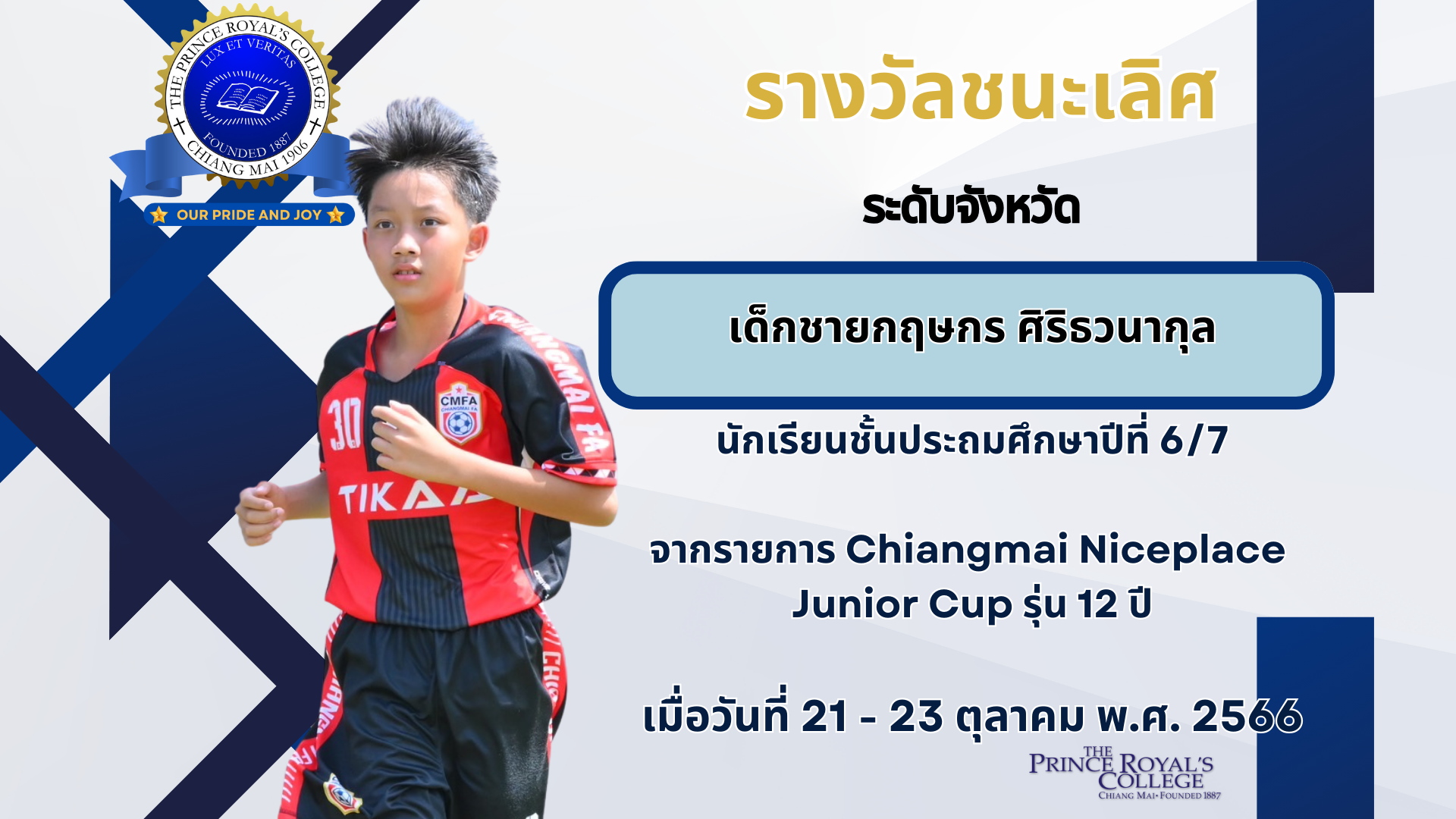 THE PRINCE ROYAL'S COLLEGE
LUX ET VERITAS
FOUNDED 1887
CHIANG MAI 1906
OUR PRIDE AND JOY

รางวัลชนะเลิศ

ระดับจังหวัด

เด็กชายกฤษกร ศิริธวนากุล

นักเรียนชั้นประถมศึกษาปีที่ 6/7

จากรายการ Chiangmai Niceplace Junior Cup รุ่น 12 ปี

เมื่อวันที่ 21 - 23 ตุลาคม พ.ศ. 2566

30
CMFA
CHIANGMAI FA
TIKA
CHIANGMAI FA

THE PRINCE ROYAL'S COLLEGE
CHIANG MAI • FOUNDED 1887